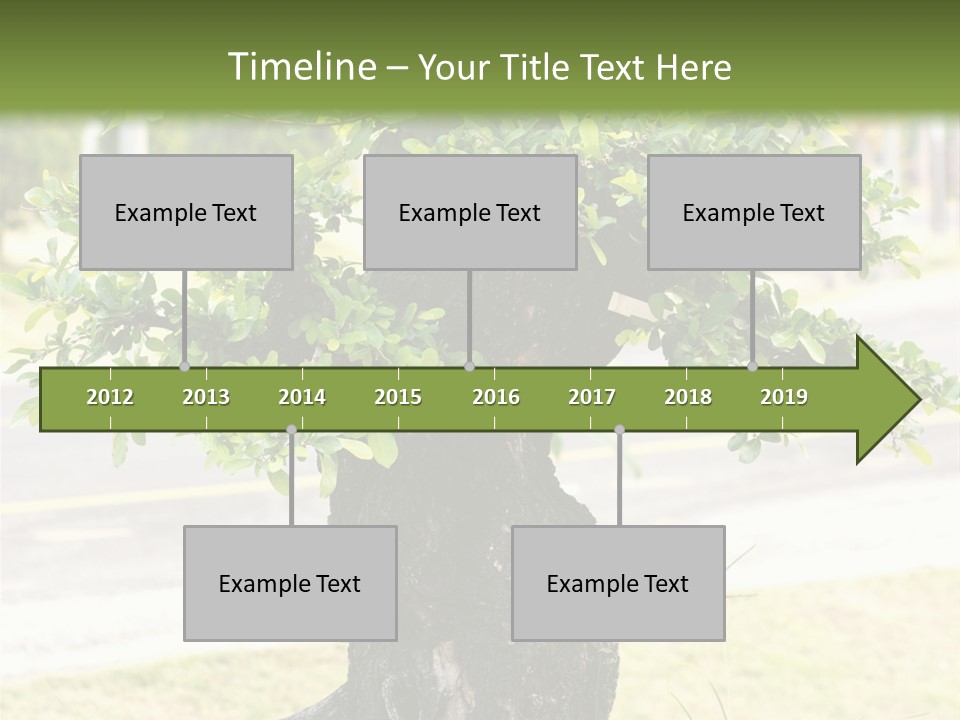 Timeline – Your Title Text Here

Example Text

Example Text

Example Text

2012 2013 2014 2015 2016 2017 2018 2019

Example Text

Example Text